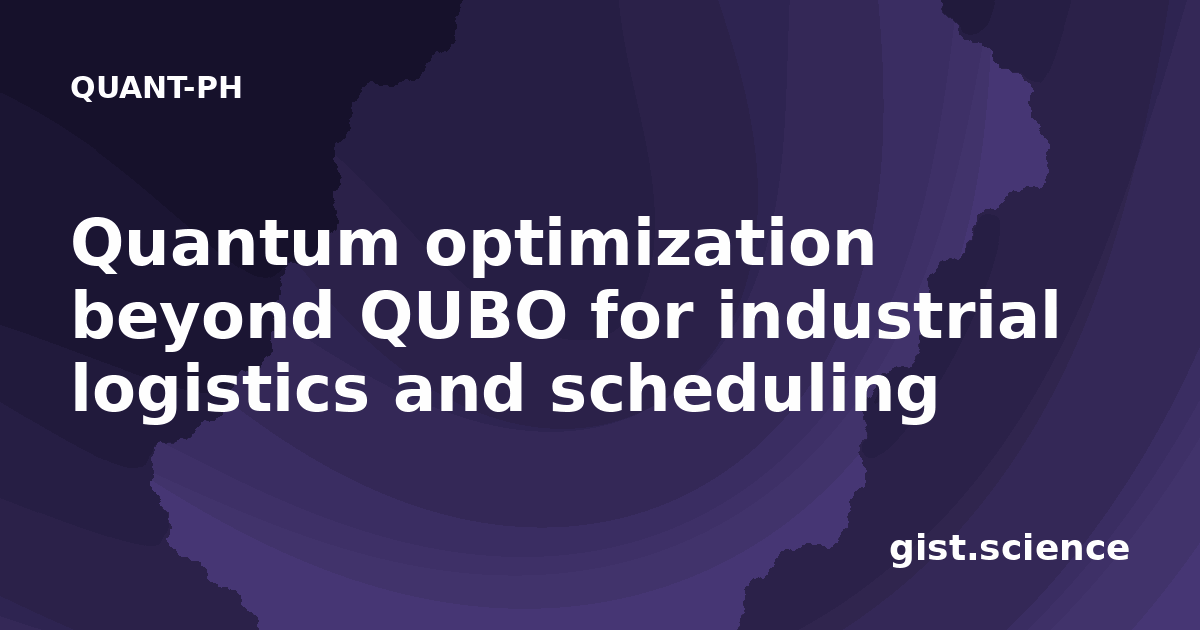 QUANT-PH

Quantum optimization beyond QUBO for industrial logistics and scheduling

gist.science